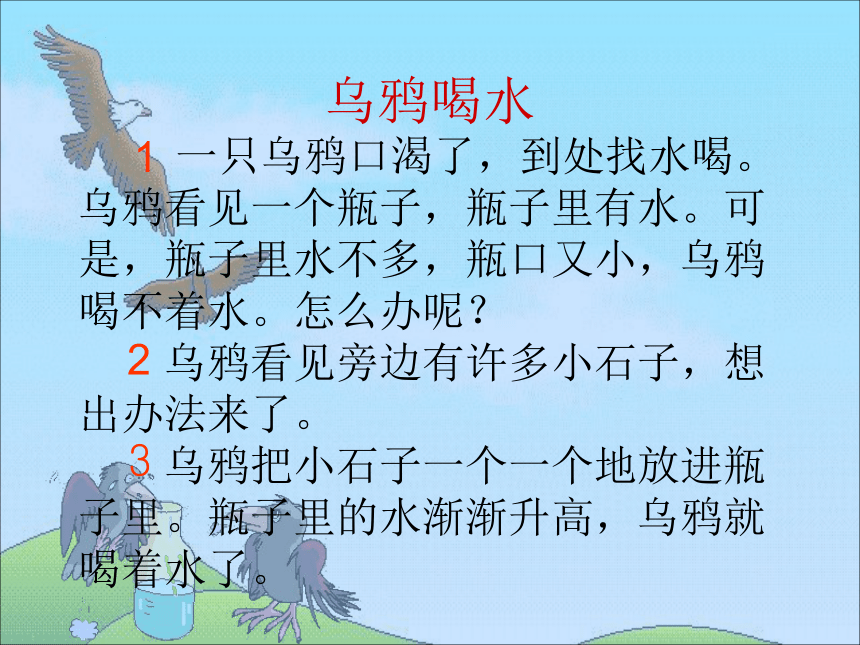 乌鸦喝水

1 一只乌鸦口渴了，到处找水喝。乌鸦看见一个瓶子，瓶子里有水。可是，瓶子里水不多，瓶口又小，乌鸦喝不着水。怎么办呢？

2 乌鸦看见旁边有许多小石子，想出办法来了。

3 乌鸦把小石子一个一个地放进瓶子里。瓶子里的水渐渐升高，乌鸦就喝着水了。